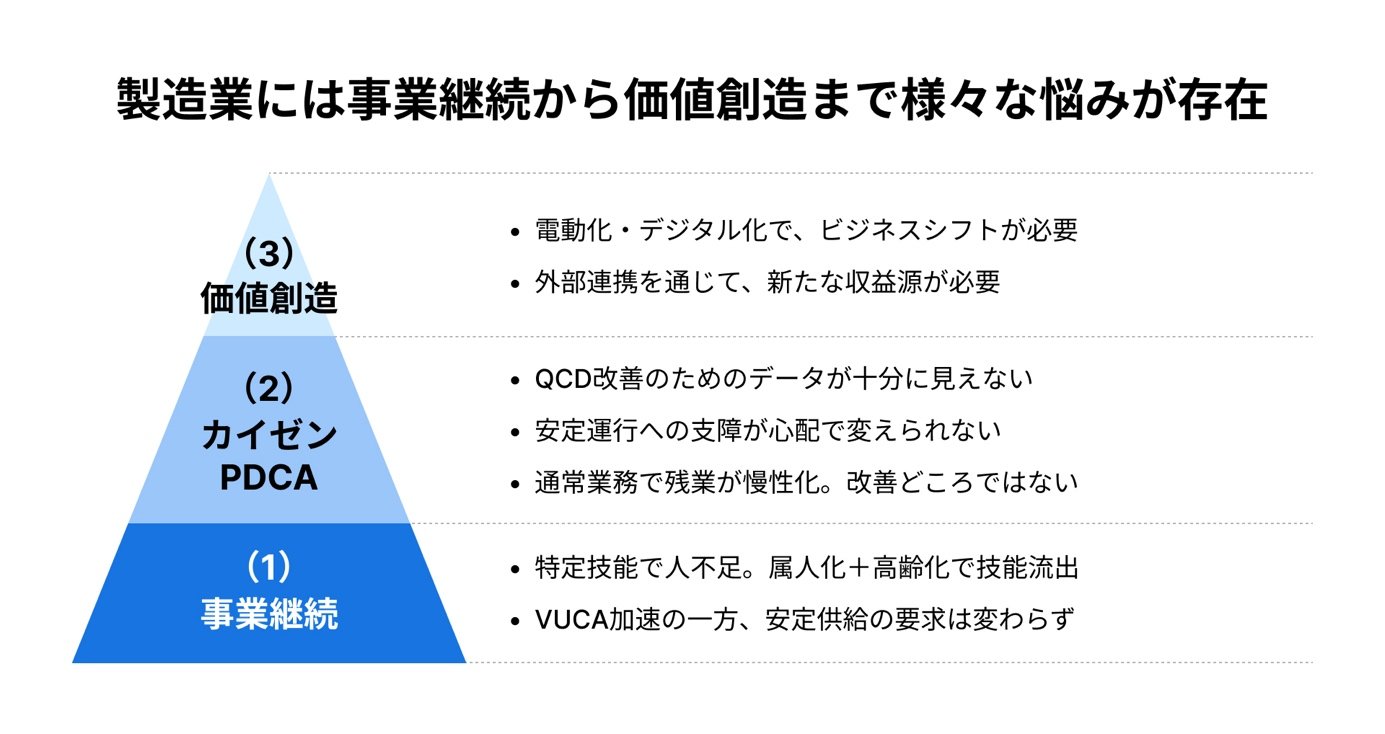 製造業には事業継続から価値創造まで様々な悩みが存在

(3)
価値創造

• 電動化・デジタル化で、ビジネスシフトが必要
• 外部連携を通じて、新たな収益源が必要

(2)
カイゼン
PDCA

• QCD改善のためのデータが十分に見えない
• 安定運行への支障が心配で変えられない
• 通常業務で残業が慢性化。改善どころではない

(1)
事業継続

• 特定技能で人不足。属人化＋高齢化で技能流出
• VUCA加速の一方、安定供給の要求は変わらず